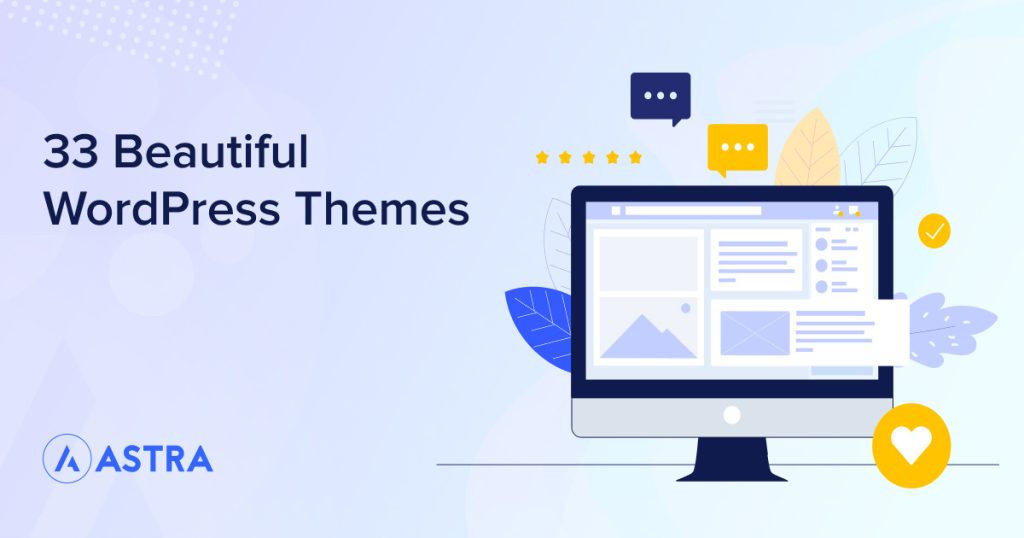 33 Beautiful WordPress Themes

ASTRA